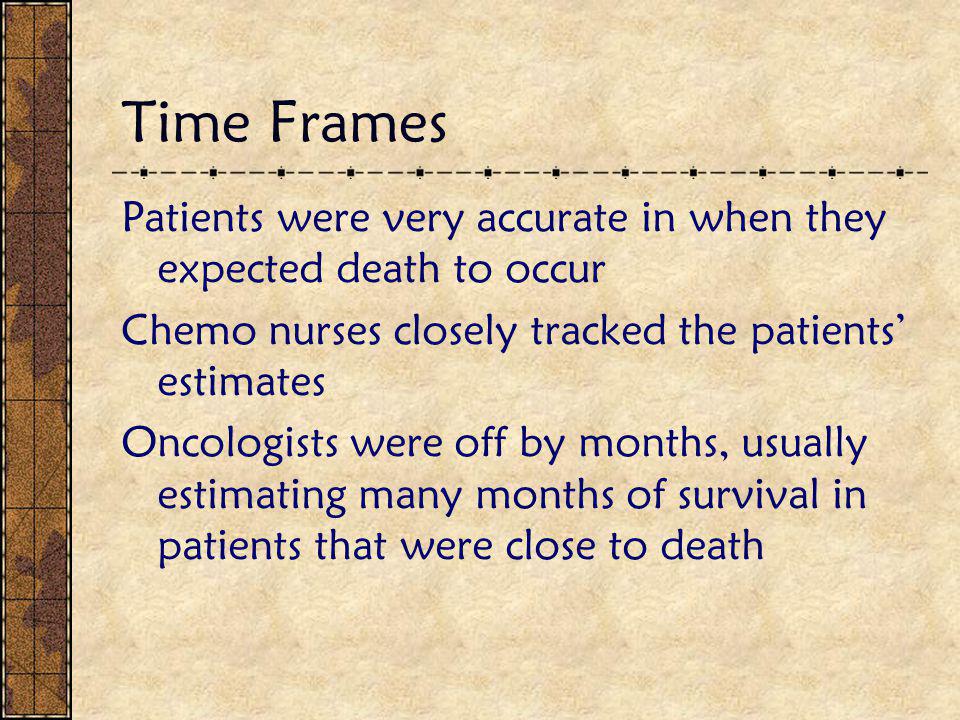 Time Frames

Patients were very accurate in when they expected death to occur

Chemo nurses closely tracked the patients' estimates

Oncologists were off by months, usually estimating many months of survival in patients that were close to death